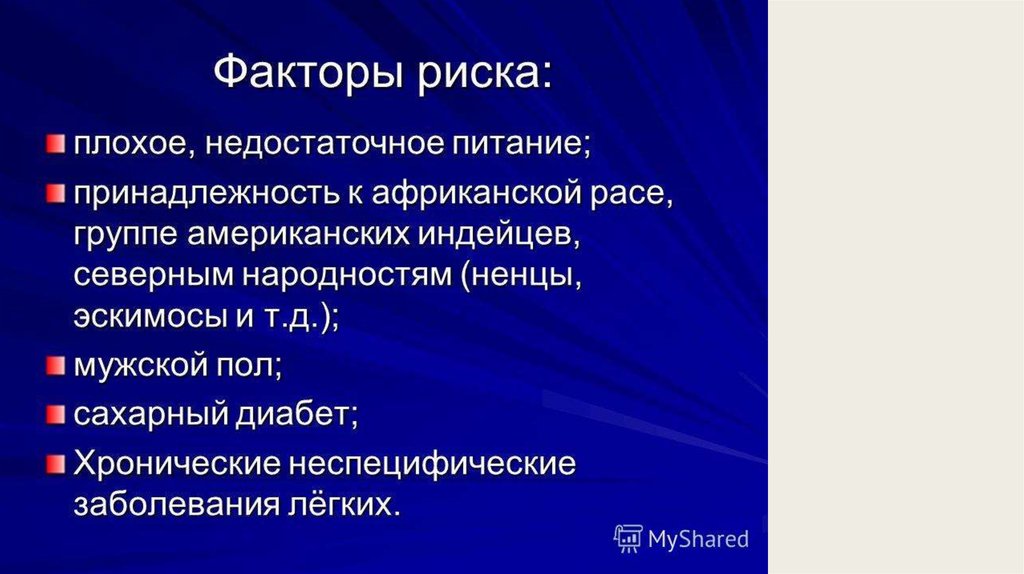 Факторы риска:

плохое, недостаточное питание;

принадлежность к африканской расе, группе американских индейцев, северным народностям (ненцы, эскимосы и т.д.);

мужской пол;

сахарный диабет;

Хронические неспецифические заболевания лёгких.

MyShared